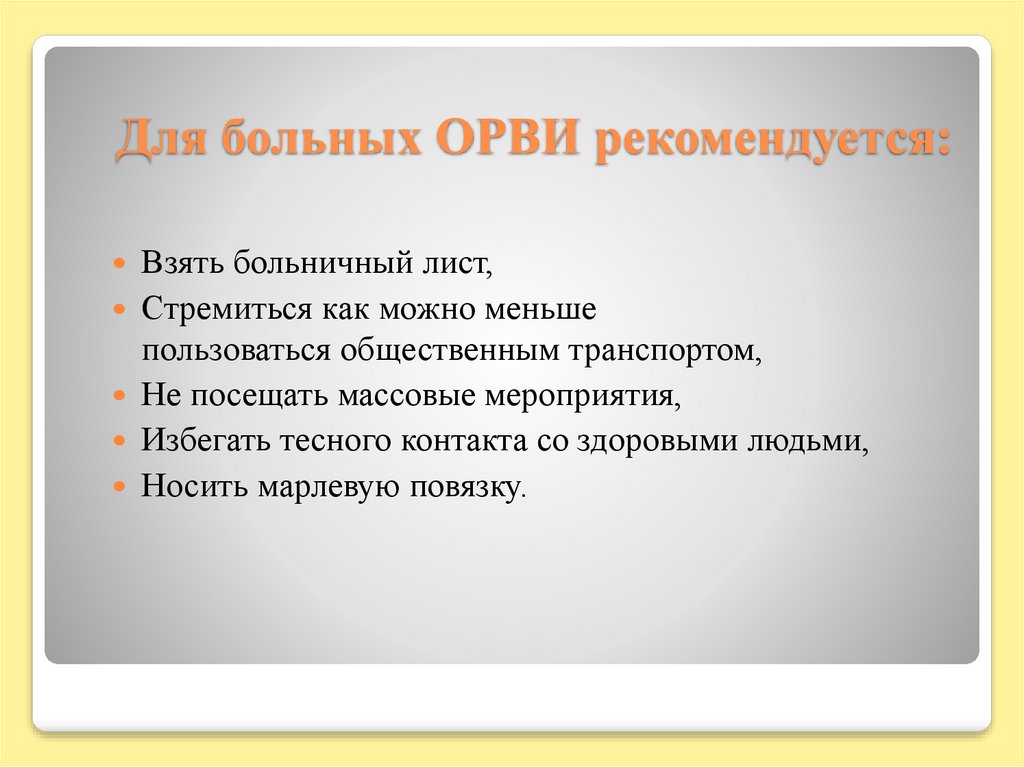 Для больных ОРВИ рекомендуется:

- Взять больничный лист,
- Стремиться как можно меньше пользоваться общественным транспортом,
- Не посещать массовые мероприятия,
- Избегать тесного контакта со здоровыми людьми,
- Носить марлевую повязку.